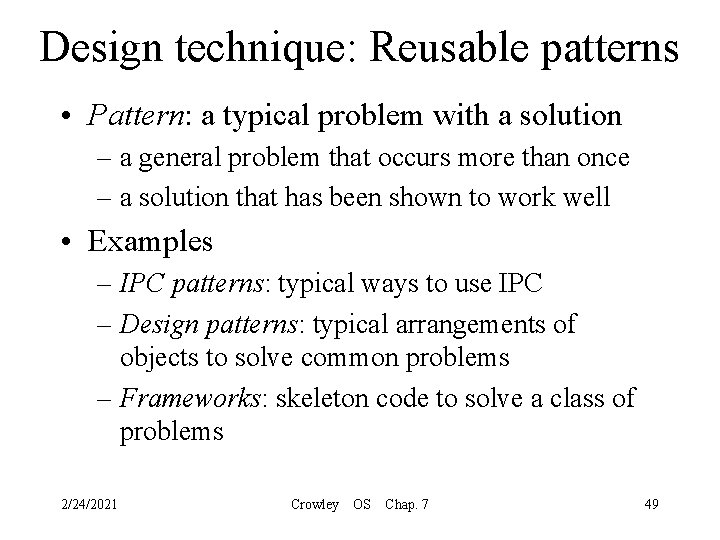 Design technique: Reusable patterns

• Pattern: a typical problem with a solution
– a general problem that occurs more than once
– a solution that has been shown to work well

• Examples
– IPC patterns: typical ways to use IPC
– Design patterns: typical arrangements of objects to solve common problems
– Frameworks: skeleton code to solve a class of problems

2/24/2021 Crowley OS Chap. 7 49